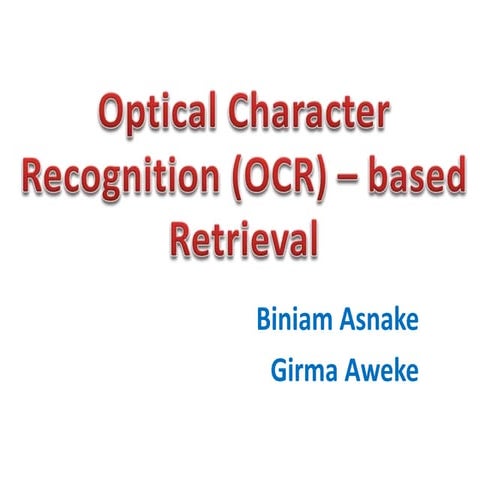 Optical Character Recognition (OCR) – based Retrieval

Biniam Asnake
Girma Aweke